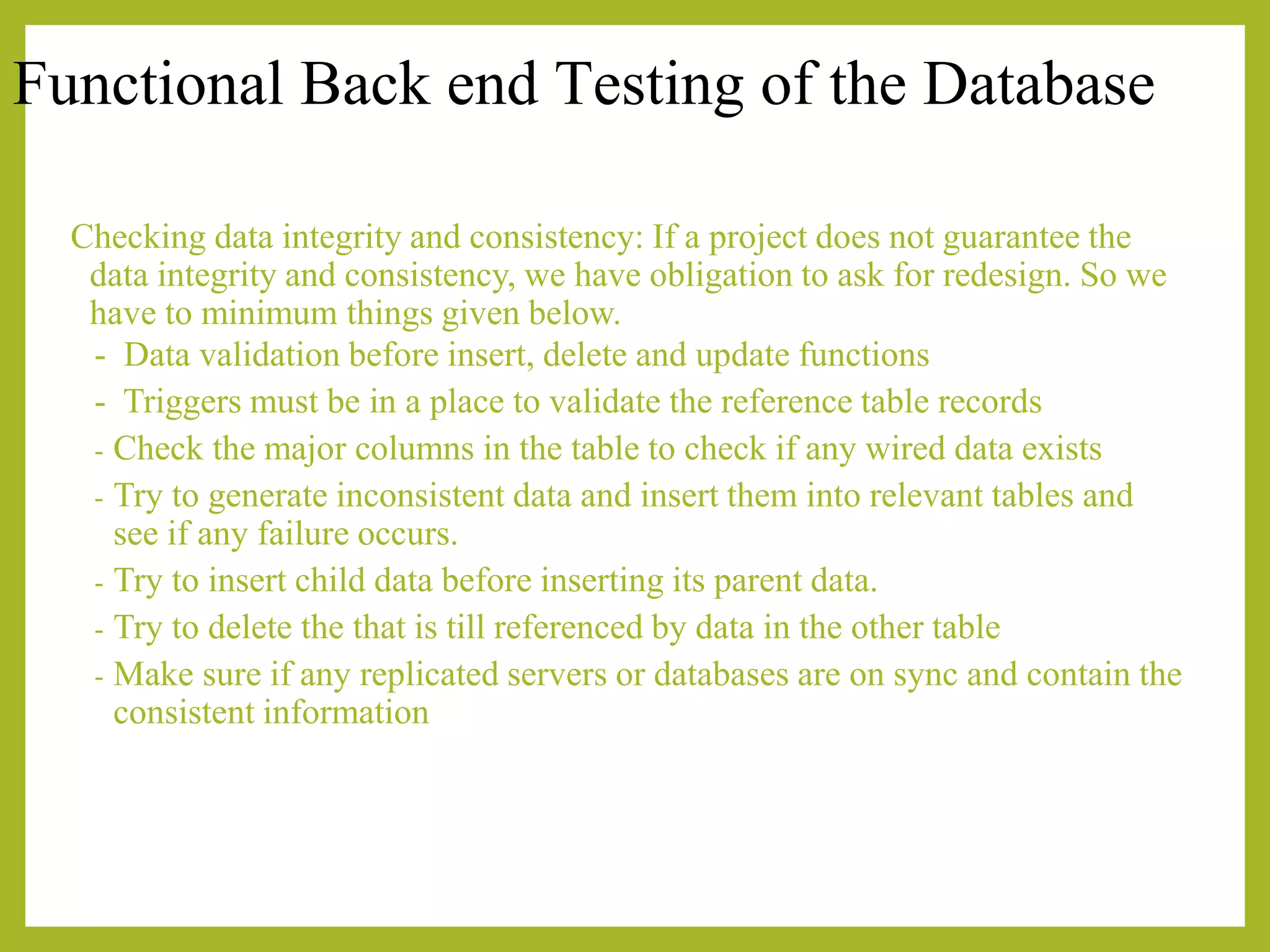 Functional Back end Testing of the Database

Checking data integrity and consistency: If a project does not guarantee the data integrity and consistency, we have obligation to ask for redesign. So we have to minimum things given below.

- Data validation before insert, delete and update functions
- Triggers must be in a place to validate the reference table records
- Check the major columns in the table to check if any wired data exists
- Try to generate inconsistent data and insert them into relevant tables and see if any failure occurs.
- Try to insert child data before inserting its parent data.
- Try to delete the that is till referenced by data in the other table
- Make sure if any replicated servers or databases are on sync and contain the consistent information